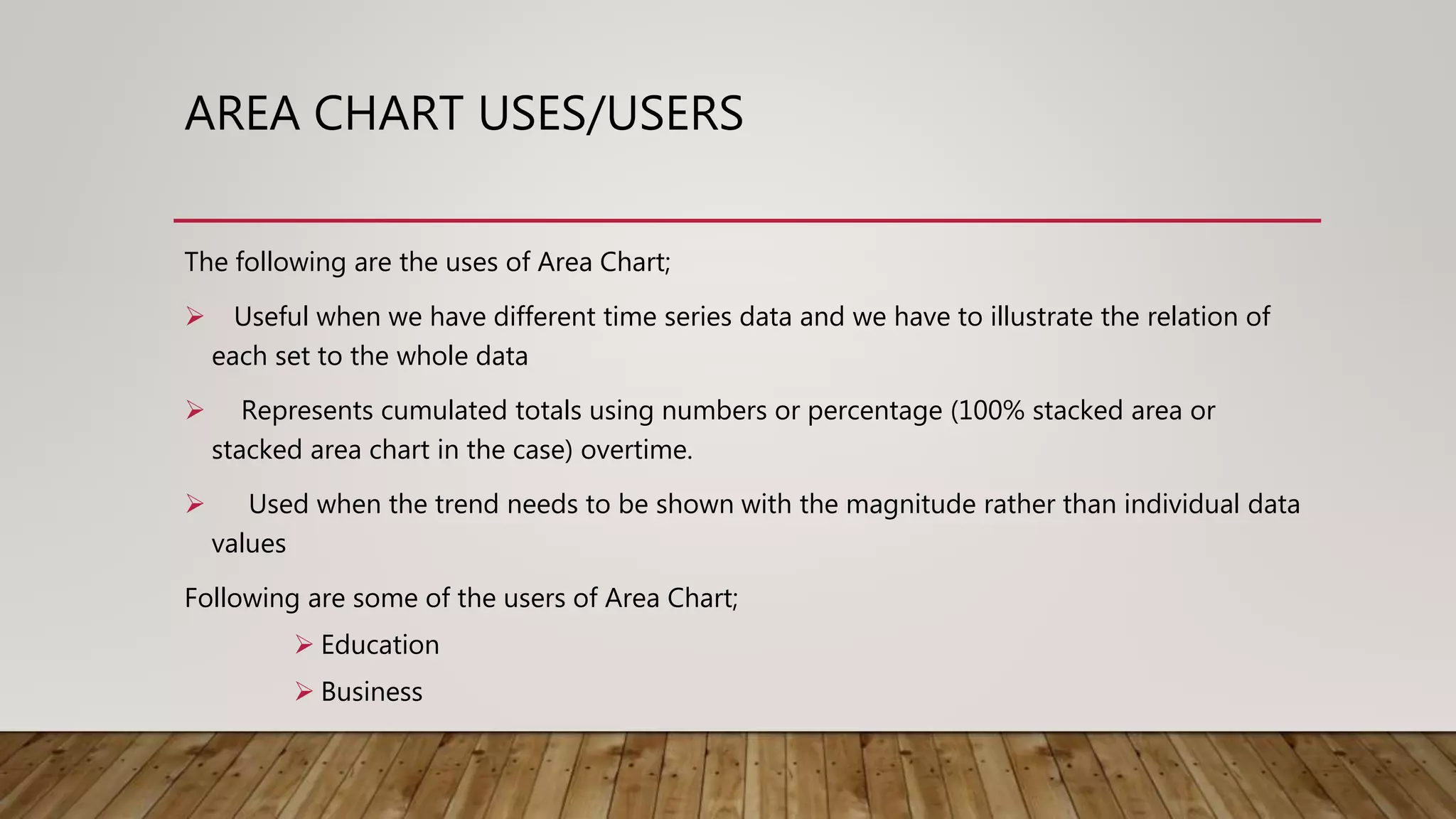 AREA CHART USES/USERS

The following are the uses of Area Chart;

➢ Useful when we have different time series data and we have to illustrate the relation of each set to the whole data

➢ Represents cumulated totals using numbers or percentage (100% stacked area or stacked area chart in the case) overtime.

➢ Used when the trend needs to be shown with the magnitude rather than individual data values

Following are some of the users of Area Chart;

➢ Education

➢ Business